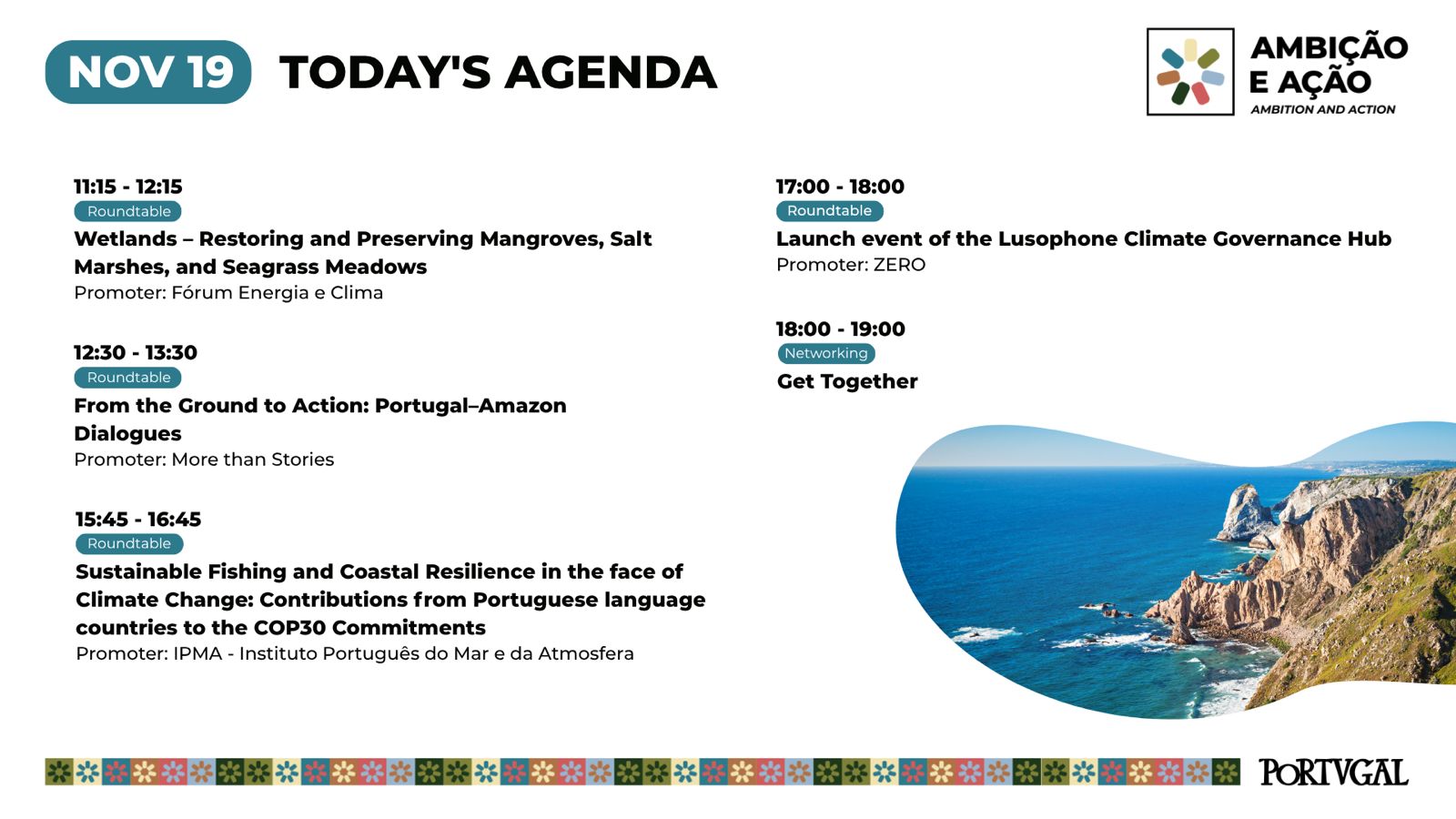 NOV 19 TODAY'S AGENDA

AMBIÇÃO E AÇÃO
AMBITION AND ACTION

11:15 - 12:15
Roundtable
Wetlands – Restoring and Preserving Mangroves, Salt Marshes, and Seagrass Meadows
Promoter: Fórum Energia e Clima

12:30 - 13:30
Roundtable
From the Ground to Action: Portugal–Amazon Dialogues
Promoter: More than Stories

15:45 - 16:45
Roundtable
Sustainable Fishing and Coastal Resilience in the face of Climate Change: Contributions from Portuguese language countries to the COP30 Commitments
Promoter: IPMA - Instituto Português do Mar e da Atmosfera

17:00 - 18:00
Roundtable
Launch event of the Lusophone Climate Governance Hub
Promoter: ZERO

18:00 - 19:00
Networking
Get Together

PORTVGAL